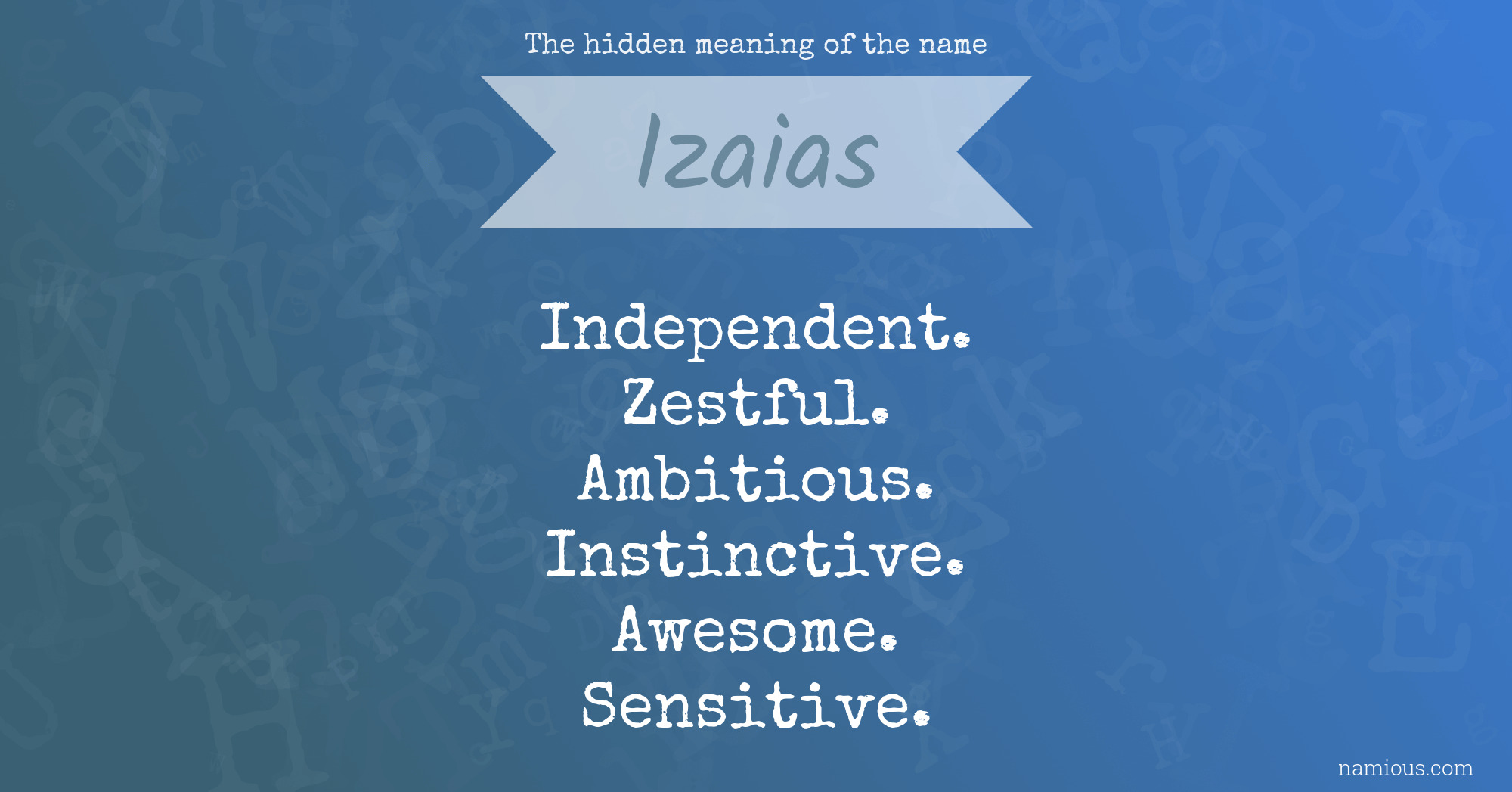 The hidden meaning of the name

Izaias

Independent.
Zestful.
Ambitious.
Instinctive.
Awesome.
Sensitive.

namious.com